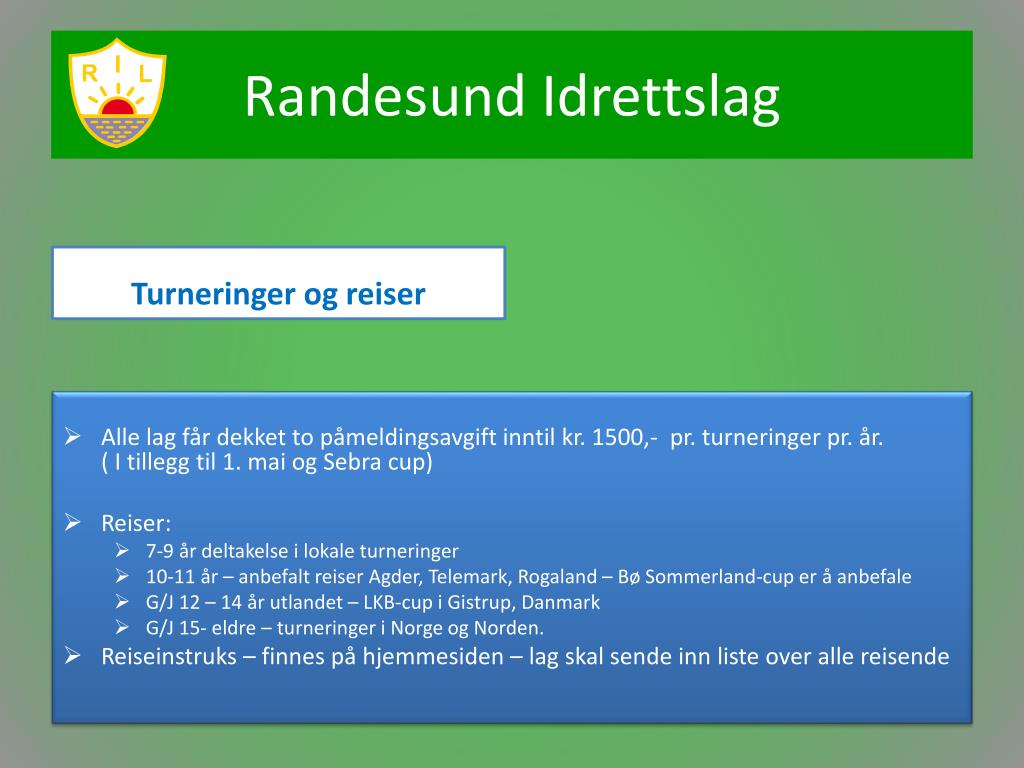 R I L

Randesund Idrettslag

Turneringer og reiser

➢ Alle lag får dekket to påmeldingsavgift inntil kr. 1500,-  pr. turneringer pr. år. ( I tillegg til 1. mai og Sebra cup)

➢ Reiser:
➢ 7-9 år deltakelse i lokale turneringer
➢ 10-11 år – anbefalt reiser Agder, Telemark, Rogaland – Bø Sommerland-cup er å anbefale
➢ G/J 12 – 14 år utlandet – LKB-cup i Gistrup, Danmark
➢ G/J 15- eldre – turneringer i Norge og Norden.

➢ Reiseinstruks – finnes på hjemmesiden – lag skal sende inn liste over alle reisende